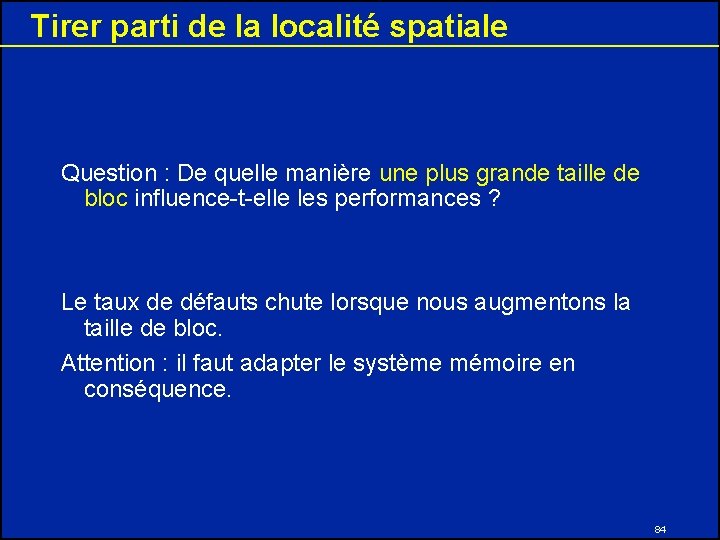 Tirer parti de la localité spatiale

Question : De quelle manière une plus grande taille de bloc influence-t-elle les performances ?

Le taux de défauts chute lorsque nous augmentons la taille de bloc.

Attention : il faut adapter le système mémoire en conséquence.

84